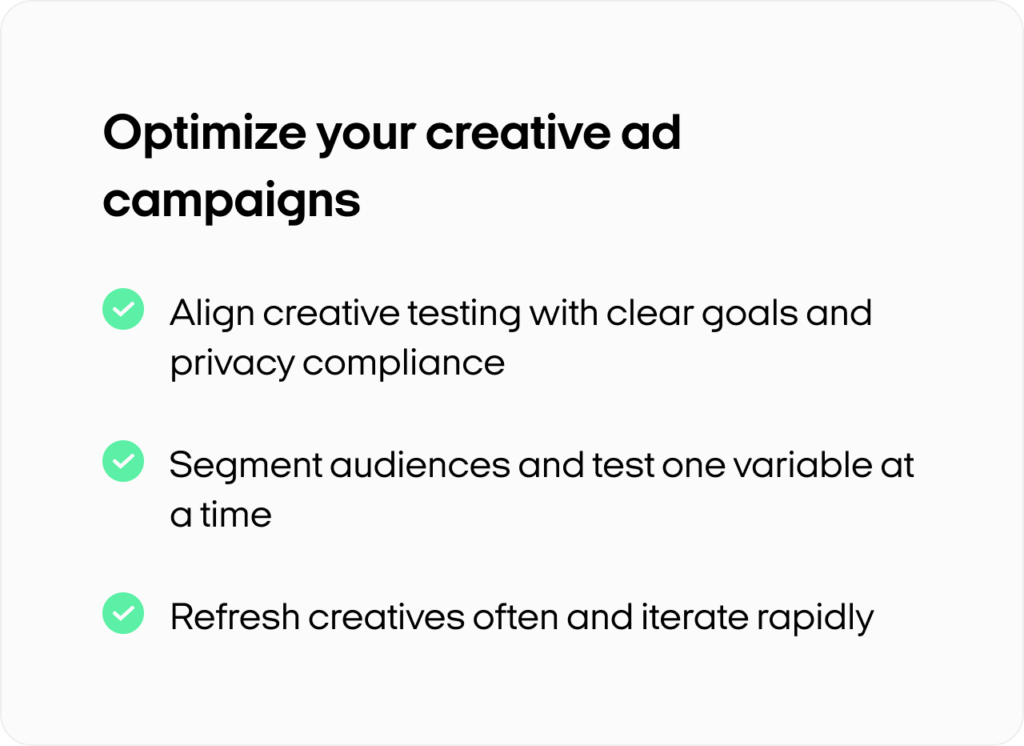 Optimize your creative ad campaigns

Align creative testing with clear goals and privacy compliance

Segment audiences and test one variable at a time

Refresh creatives often and iterate rapidly